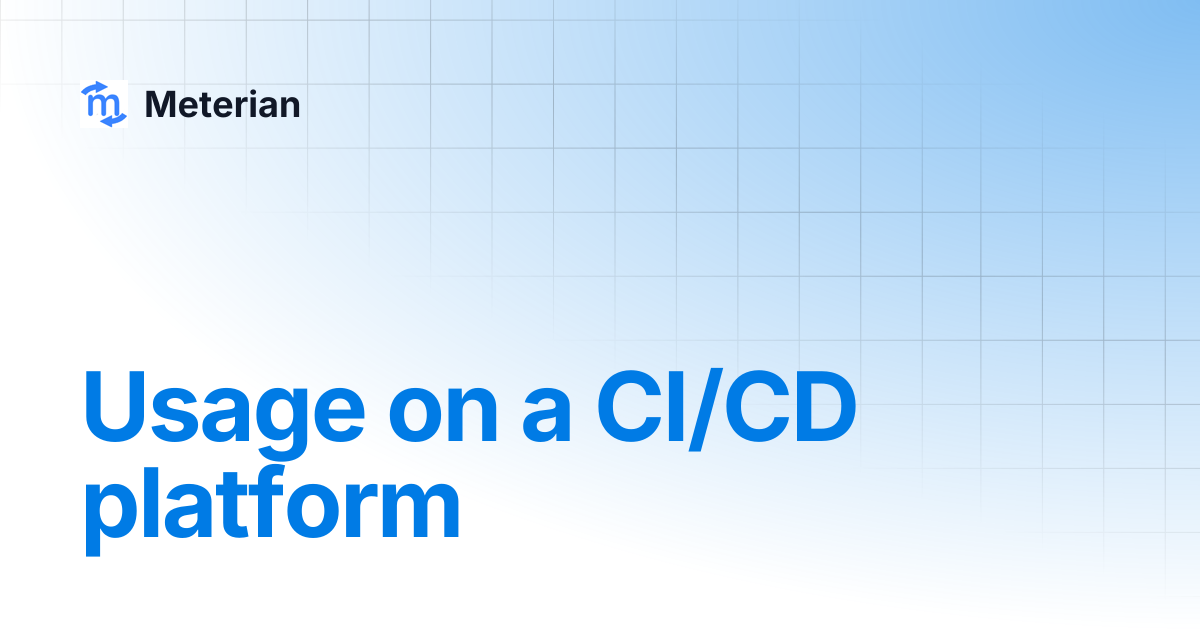 Meterian

Usage on a CI/CD platform